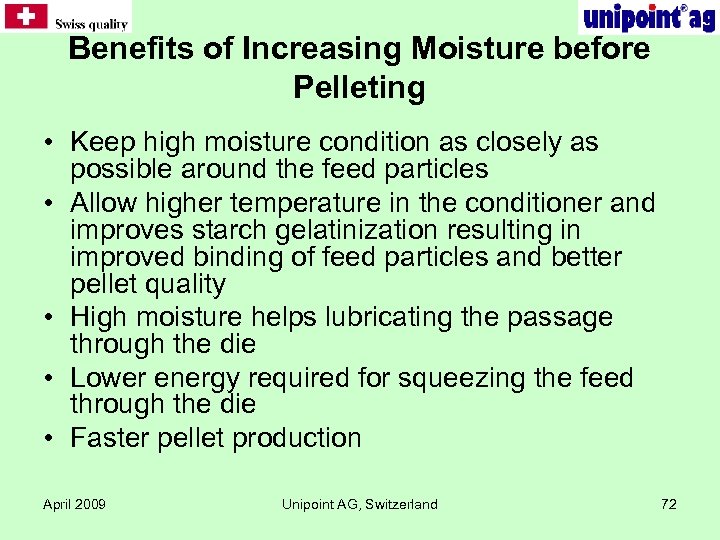 Swiss quality

unipoint®ag

Benefits of Increasing Moisture before Pelleting

• Keep high moisture condition as closely as possible around the feed particles
• Allow higher temperature in the conditioner and improves starch gelatinization resulting in improved binding of feed particles and better pellet quality
• High moisture helps lubricating the passage through the die
• Lower energy required for squeezing the feed through the die
• Faster pellet production

April 2009

Unipoint AG, Switzerland

72